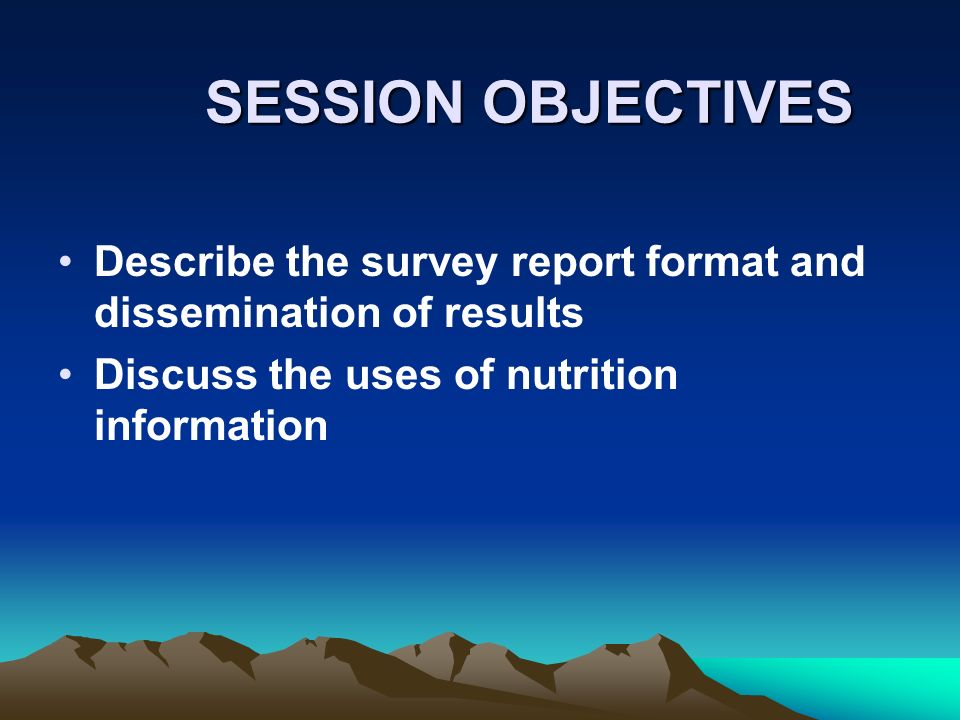 SESSION OBJECTIVES

• Describe the survey report format and dissemination of results
• Discuss the uses of nutrition information